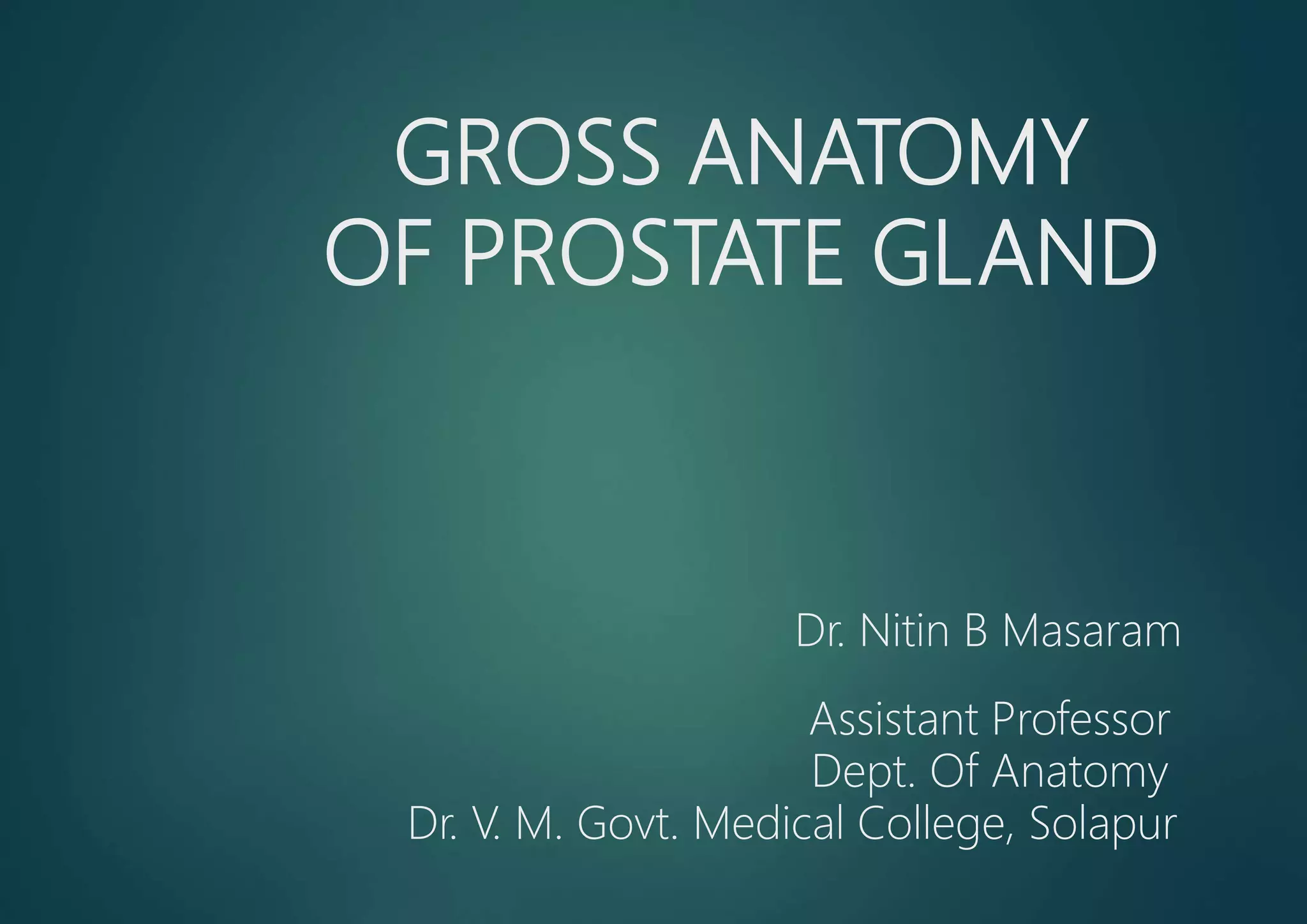 GROSS ANATOMY OF PROSTATE GLAND

Dr. Nitin B Masaram

Assistant Professor
Dept. Of Anatomy
Dr. V. M. Govt. Medical College, Solapur